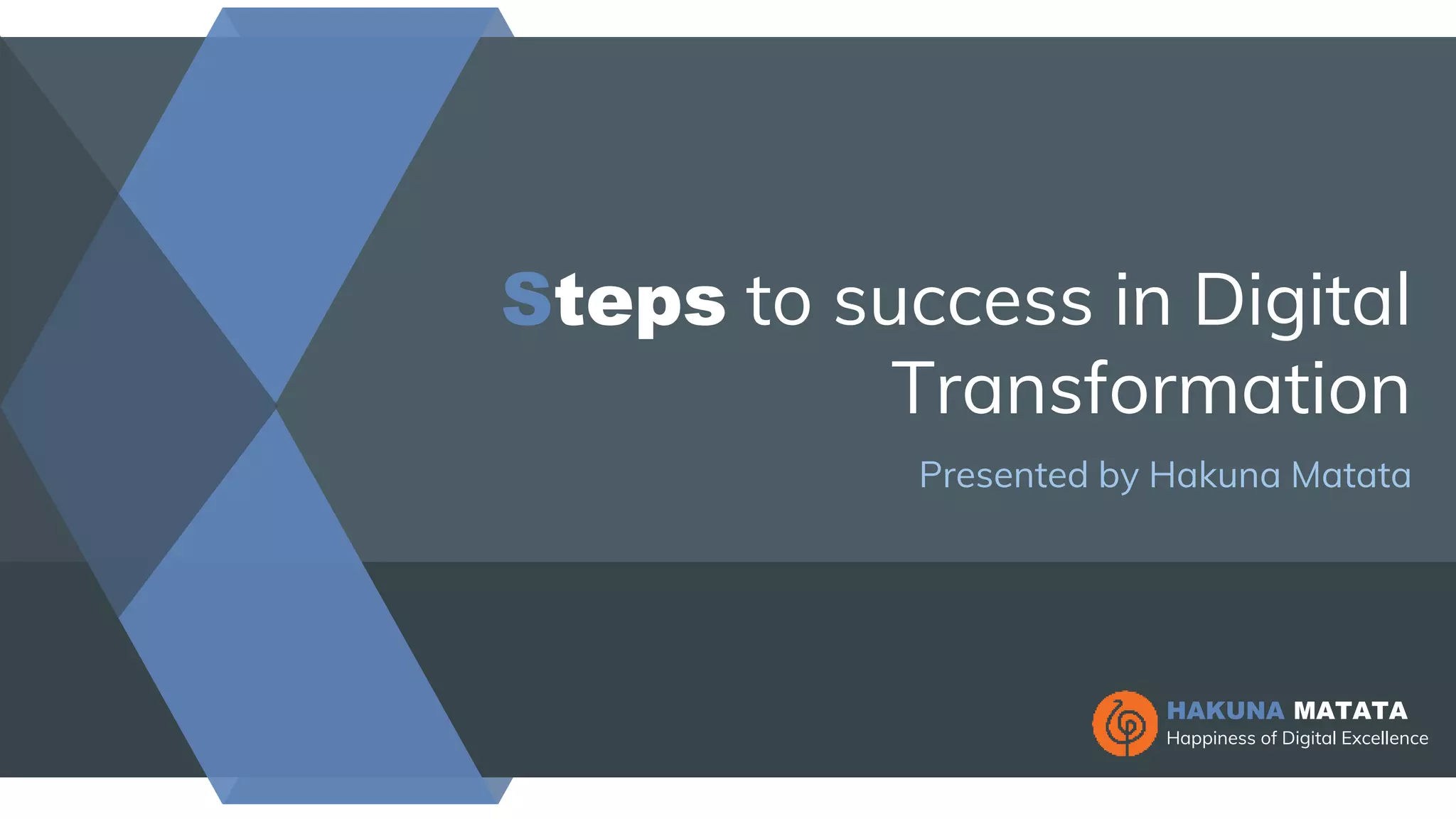 Steps to success in Digital Transformation

Presented by Hakuna Matata

HAKUNA MATATA
Happiness of Digital Excellence